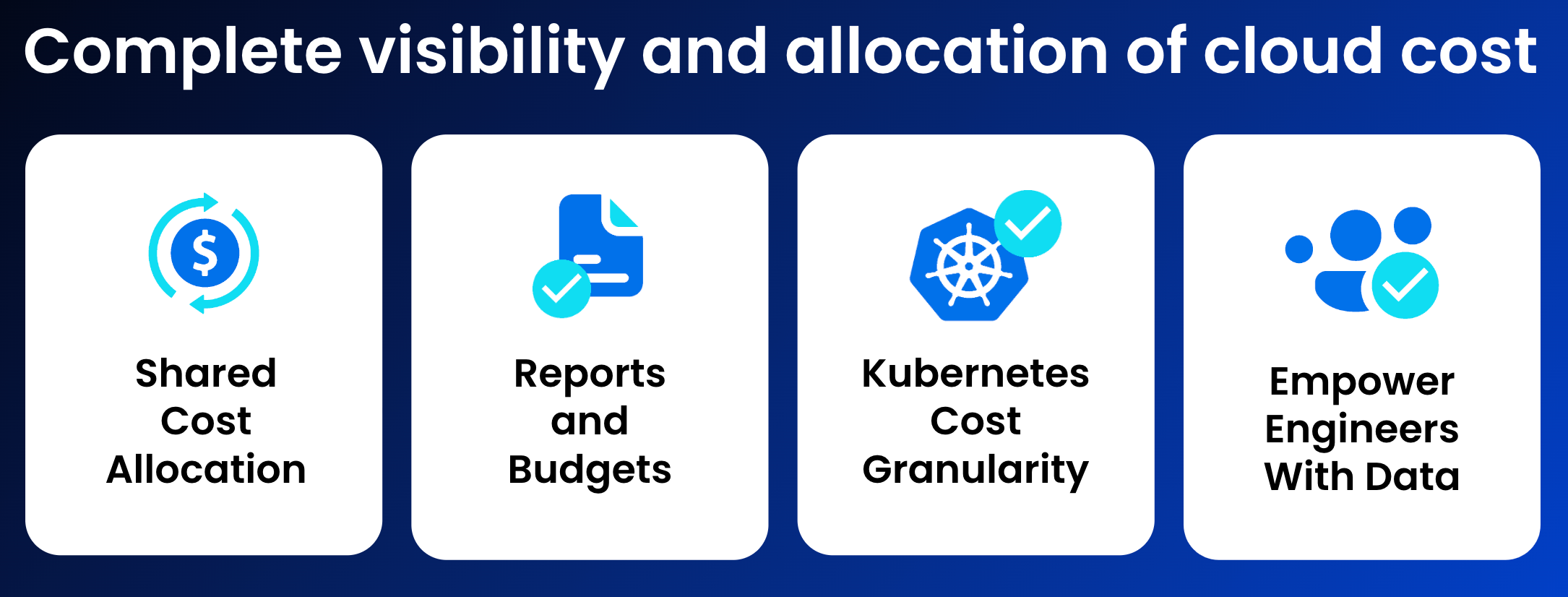 Complete visibility and allocation of cloud cost

$

Shared Cost Allocation

Reports and Budgets

Kubernetes Cost Granularity

Empower Engineers With Data